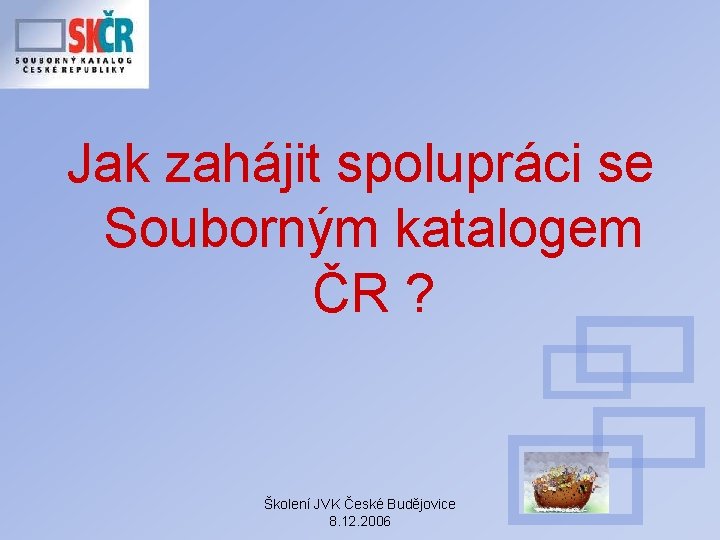 SKČR
SOUBORNÝ KATALOG ČESKÉ REPUBLIKY

Jak zahájit spolupráci se Souborným katalogem ČR ?

Školení JVK České Budějovice
8.12.2006